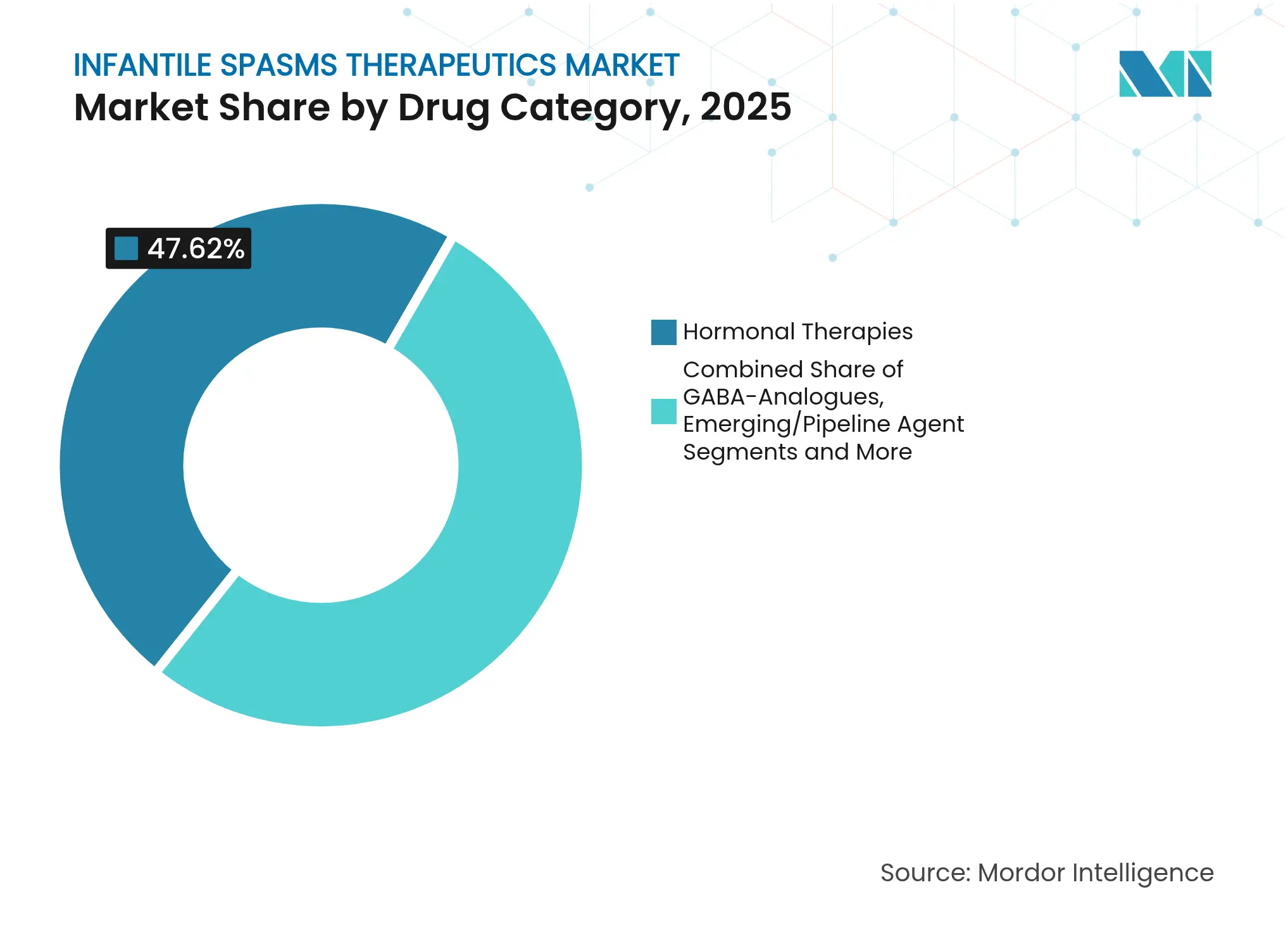 INFANTILE SPASMS THERAPEUTICS MARKET
Market Share by Drug Category, 2025

47.62%

Hormonal Therapies
Combined Share of GABA-Analogues, Emerging/Pipeline Agent Segments and More

Source: Mordor Intelligence